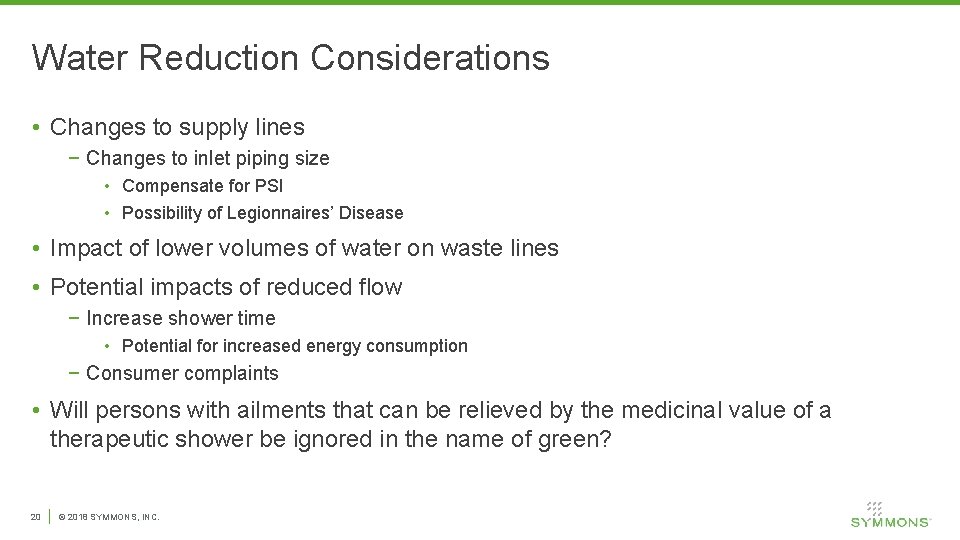 Water Reduction Considerations

• Changes to supply lines
− Changes to inlet piping size
• Compensate for PSI
• Possibility of Legionnaires' Disease

• Impact of lower volumes of water on waste lines

• Potential impacts of reduced flow
− Increase shower time
• Potential for increased energy consumption
− Consumer complaints

• Will persons with ailments that can be relieved by the medicinal value of a therapeutic shower be ignored in the name of green?

20 | © 2018 SYMMONS, INC.

SYMMONS